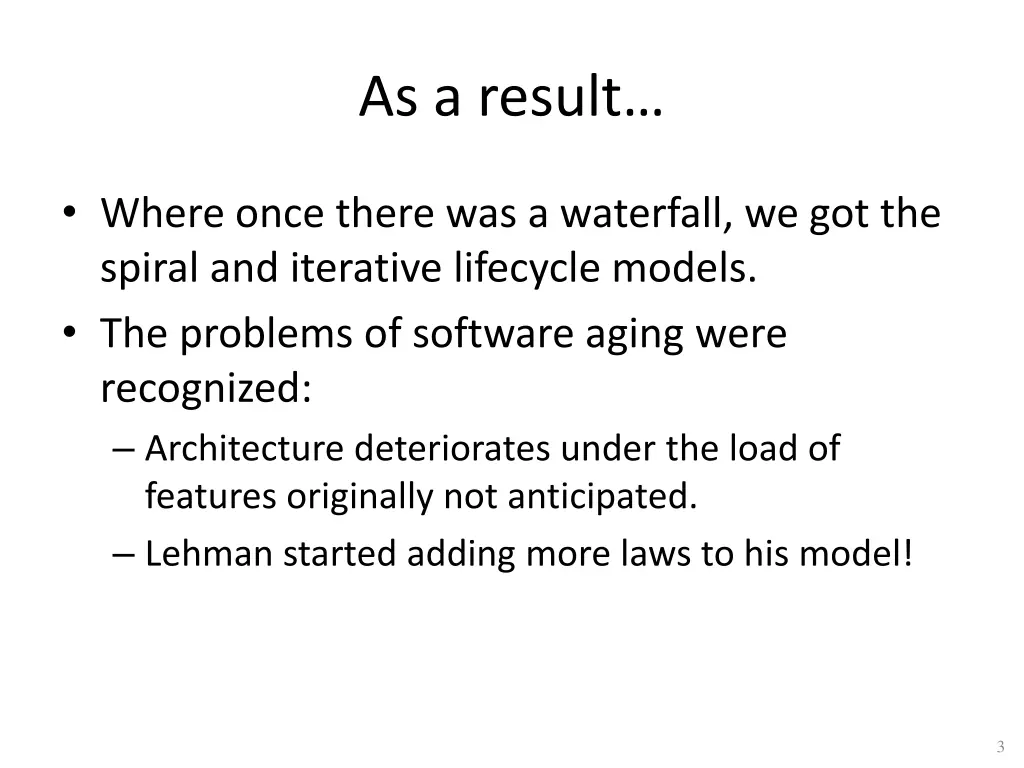 As a result…

• Where once there was a waterfall, we got the spiral and iterative lifecycle models.
• The problems of software aging were recognized:
– Architecture deteriorates under the load of features originally not anticipated.
– Lehman started adding more laws to his model!

3